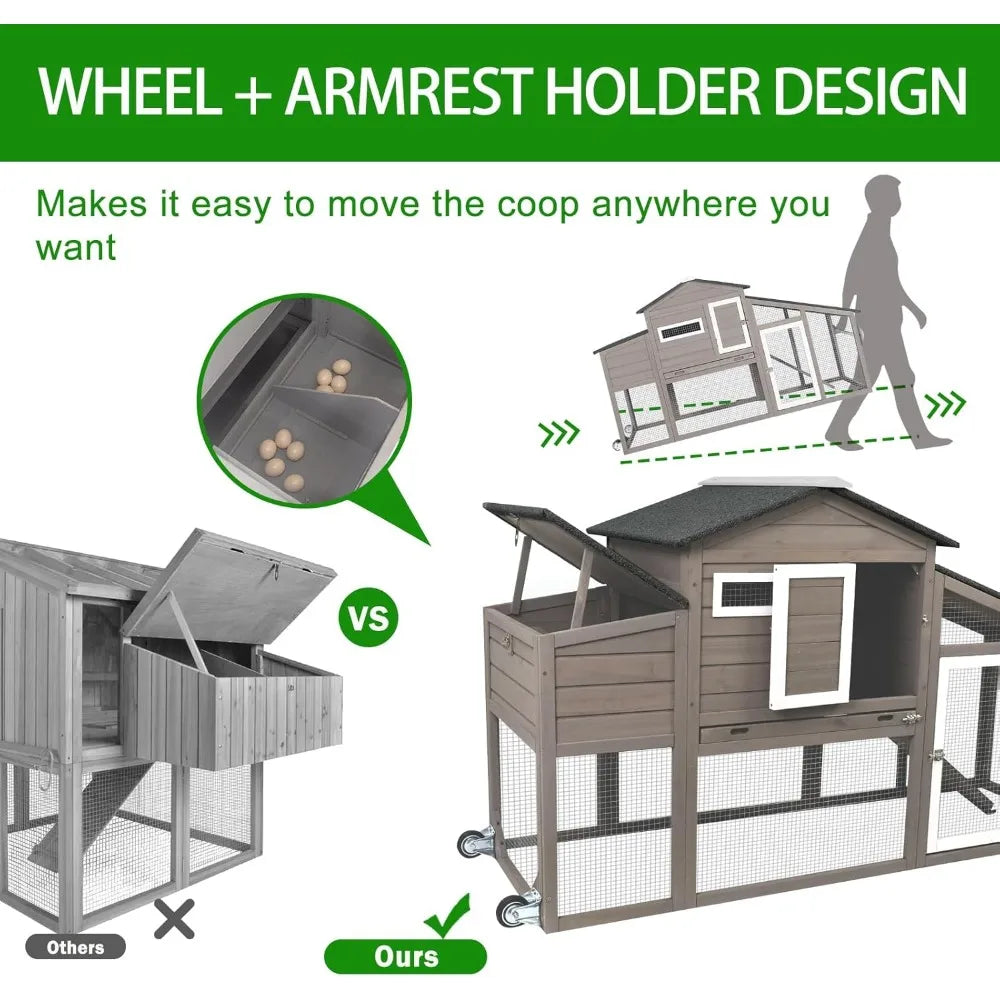 WHEEL + ARMREST HOLDER DESIGN

Makes it easy to move the coop anywhere you want

VS

Others

Ours